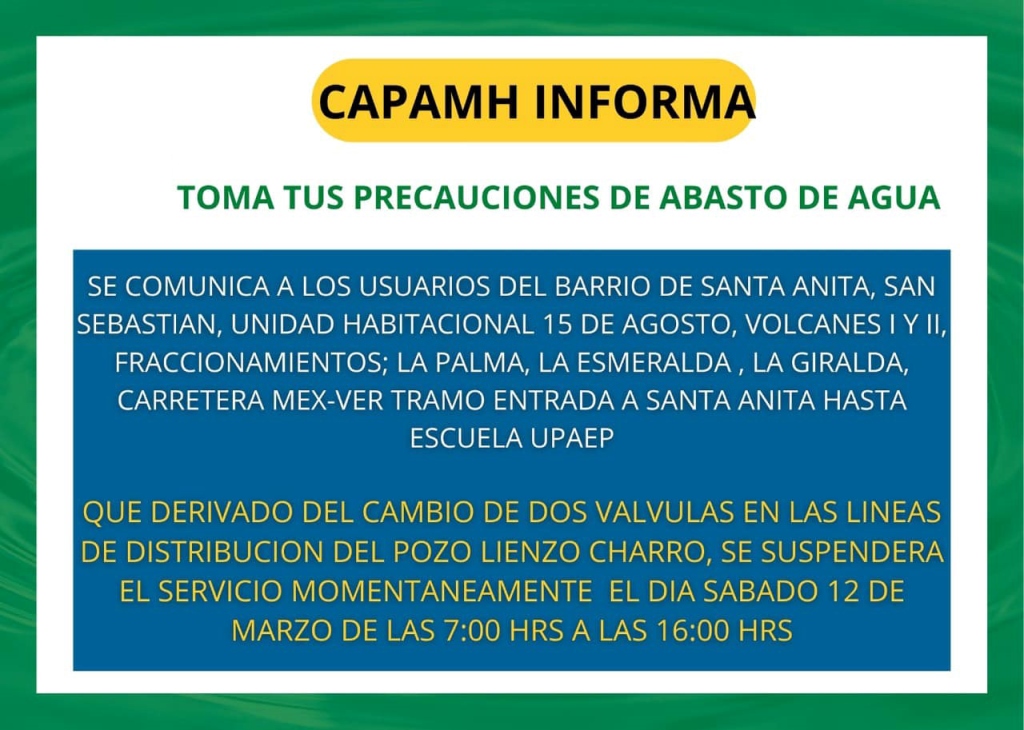 CAPAMH INFORMA

TOMA TUS PRECAUCIONES DE ABASTO DE AGUA

SE COMUNICA A LOS USUARIOS DEL BARRIO DE SANTA ANITA, SAN SEBASTIAN, UNIDAD HABITACIONAL 15 DE AGOSTO, VOLCANES I Y II, FRACCIONAMIENTOS; LA PALMA, LA ESMERALDA , LA GIRALDA, CARRETERA MEX-VER TRAMO ENTRADA A SANTA ANITA HASTA ESCUELA UPAEP

QUE DERIVADO DEL CAMBIO DE DOS VALVULAS EN LAS LINEAS DE DISTRIBUCION DEL POZO LIENZO CHARRO, SE SUSPENDERA EL SERVICIO MOMENTANEAMENTE EL DIA SABADO 12 DE MARZO DE LAS 7:00 HRS A LAS 16:00 HRS